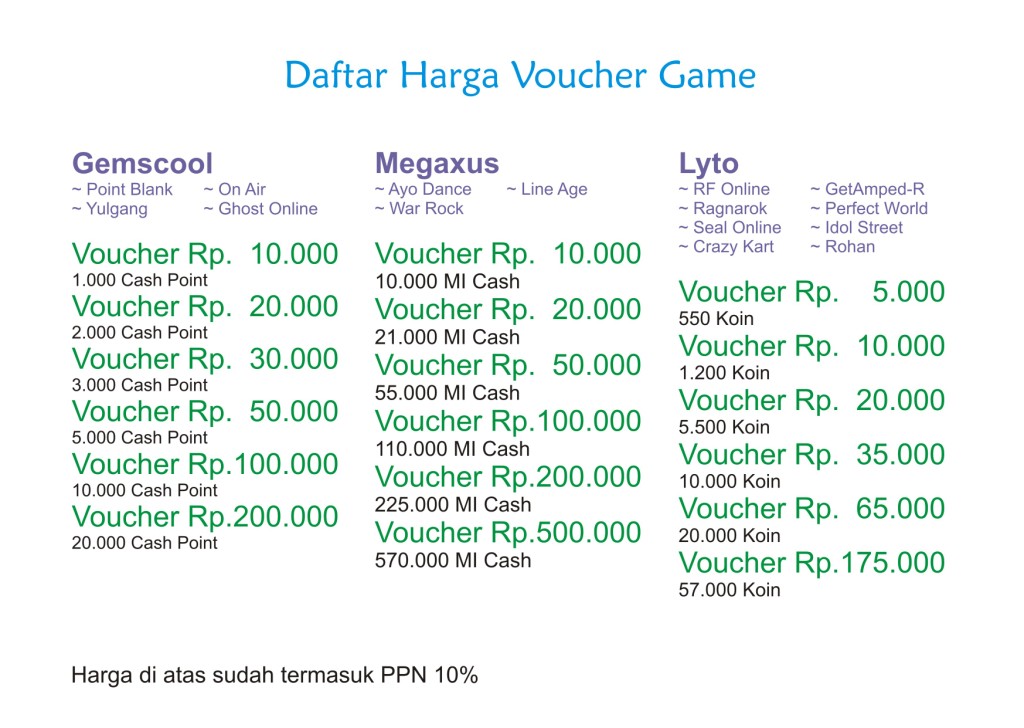 Daftar Harga Voucher Game

Gemscool
~ Point Blank ~ On Air
~ Yulgang ~ Ghost Online

Voucher Rp. 10.000
1.000 Cash Point
Voucher Rp. 20.000
2.000 Cash Point
Voucher Rp. 30.000
3.000 Cash Point
Voucher Rp. 50.000
5.000 Cash Point
Voucher Rp.100.000
10.000 Cash Point
Voucher Rp.200.000
20.000 Cash Point

Megaxus
~ Ayo Dance ~ Line Age
~ War Rock

Voucher Rp. 10.000
10.000 MI Cash
Voucher Rp. 20.000
21.000 MI Cash
Voucher Rp. 50.000
55.000 MI Cash
Voucher Rp.100.000
110.000 MI Cash
Voucher Rp.200.000
225.000 MI Cash
Voucher Rp.500.000
570.000 MI Cash

Lyto
~ RF Online ~ GetAmped-R
~ Ragnarok ~ Perfect World
~ Seal Online ~ Idol Street
~ Crazy Kart ~ Rohan

Voucher Rp. 5.000
550 Koin
Voucher Rp. 10.000
1.200 Koin
Voucher Rp. 20.000
5.500 Koin
Voucher Rp. 35.000
10.000 Koin
Voucher Rp. 65.000
20.000 Koin
Voucher Rp.175.000
57.000 Koin

Harga di atas sudah termasuk PPN 10%